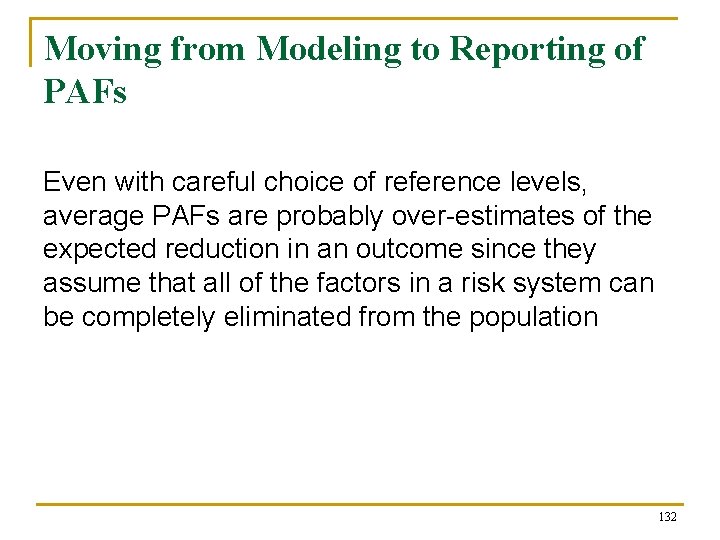 Moving from Modeling to Reporting of PAFs

Even with careful choice of reference levels, average PAFs are probably over-estimates of the expected reduction in an outcome since they assume that all of the factors in a risk system can be completely eliminated from the population

132